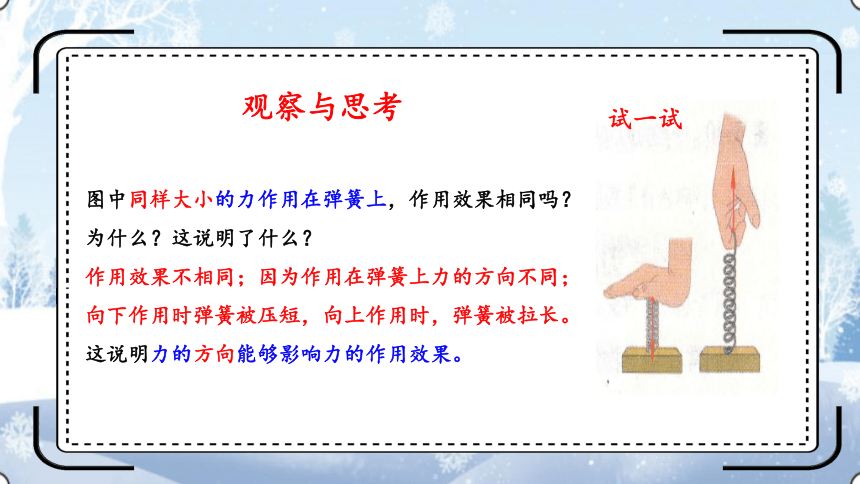 观察与思考

试一试

图中同样大小的力作用在弹簧上，作用效果相同吗？为什么？这说明了什么？

作用效果不相同；因为作用在弹簧上力的方向不同；向下作用时弹簧被压短，向上作用时，弹簧被拉长。

这说明力的方向能够影响力的作用效果。